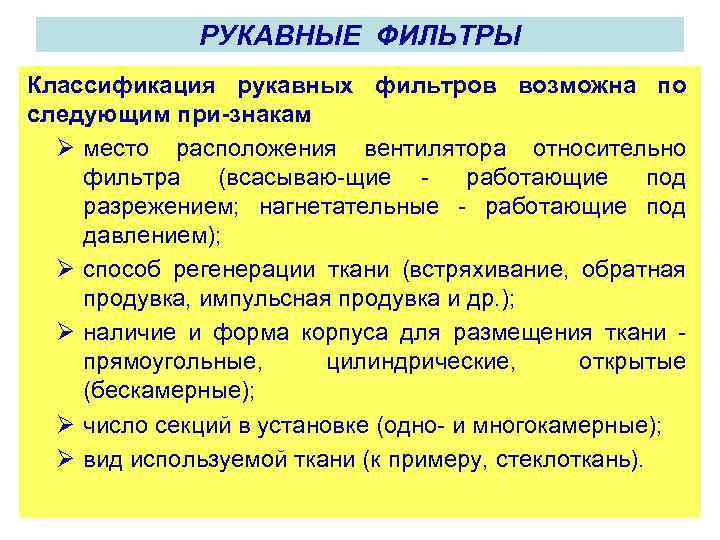 РУКАВНЫЕ ФИЛЬТРЫ

Классификация рукавных фильтров возможна по следующим при-знакам

➢ место расположения вентилятора относительно фильтра (всасываю-щие - работающие под разрежением; нагнетательные - работающие под давлением);

➢ способ регенерации ткани (встряхивание, обратная продувка, импульсная продувка и др.);

➢ наличие и форма корпуса для размещения ткани - прямоугольные, цилиндрические, открытые (бескамерные);

➢ число секций в установке (одно- и многокамерные);

➢ вид используемой ткани (к примеру, стеклоткань).